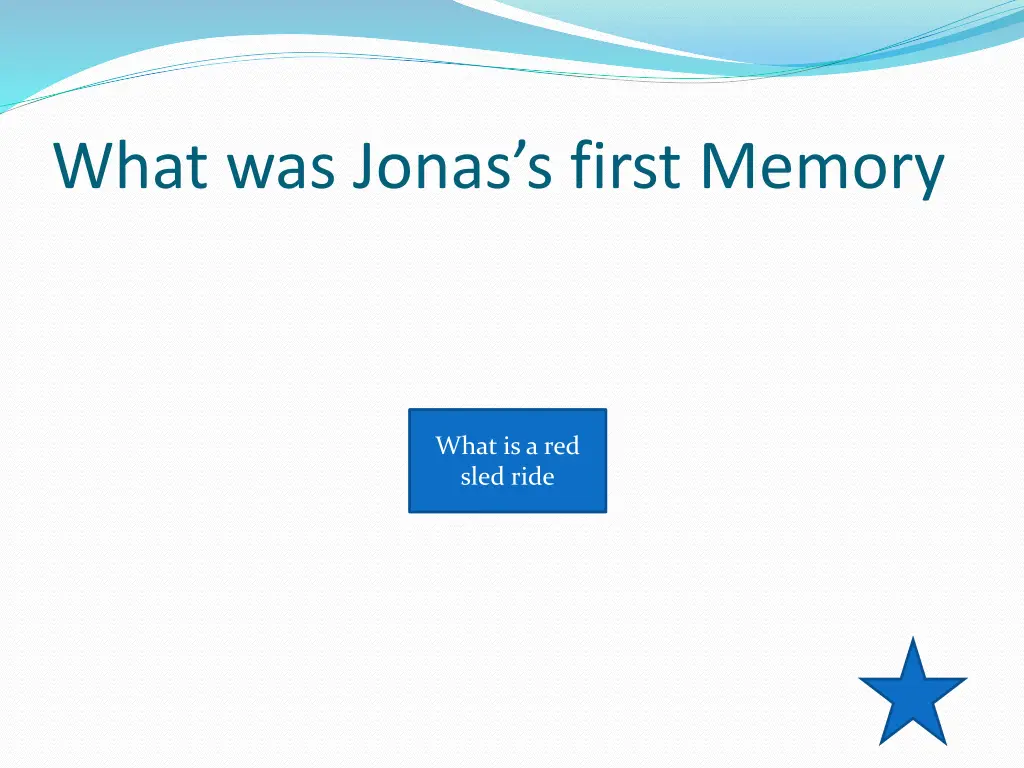 What was Jonas’s first Memory

What is a red sled ride